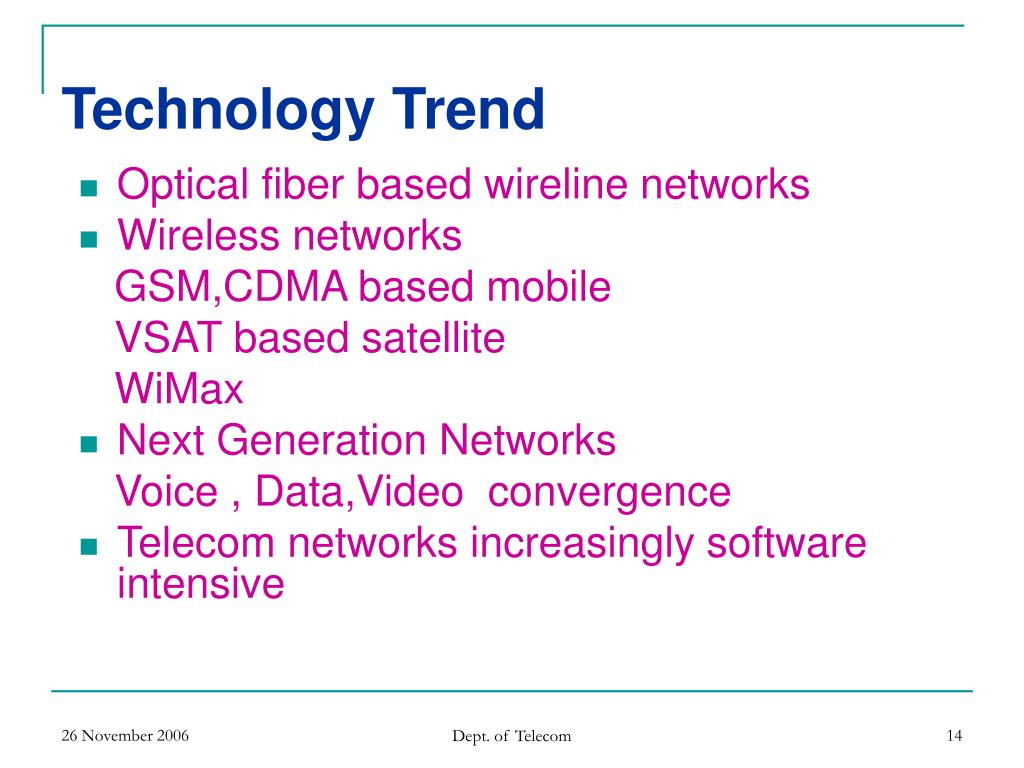 Technology Trend

- Optical fiber based wireline networks
- Wireless networks
GSM,CDMA based mobile
VSAT based satellite
WiMax
- Next Generation Networks
Voice , Data,Video convergence
- Telecom networks increasingly software intensive

26 November 2006
Dept. of Telecom
14